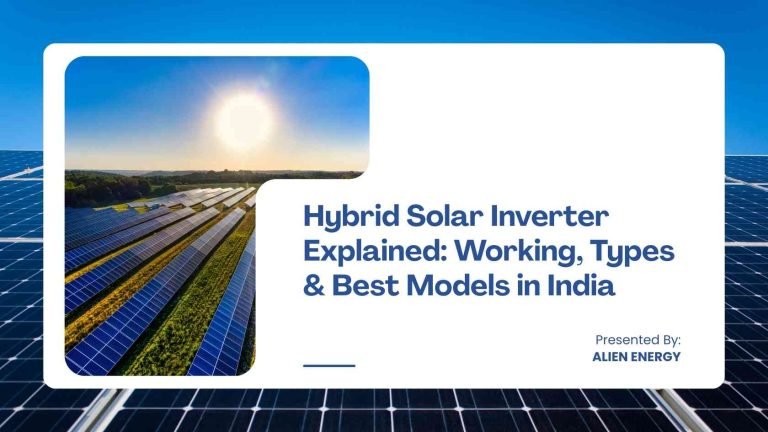 Hybrid Solar Inverter Explained: Working, Types & Best Models in India

Presented By:
ALIEN ENERGY